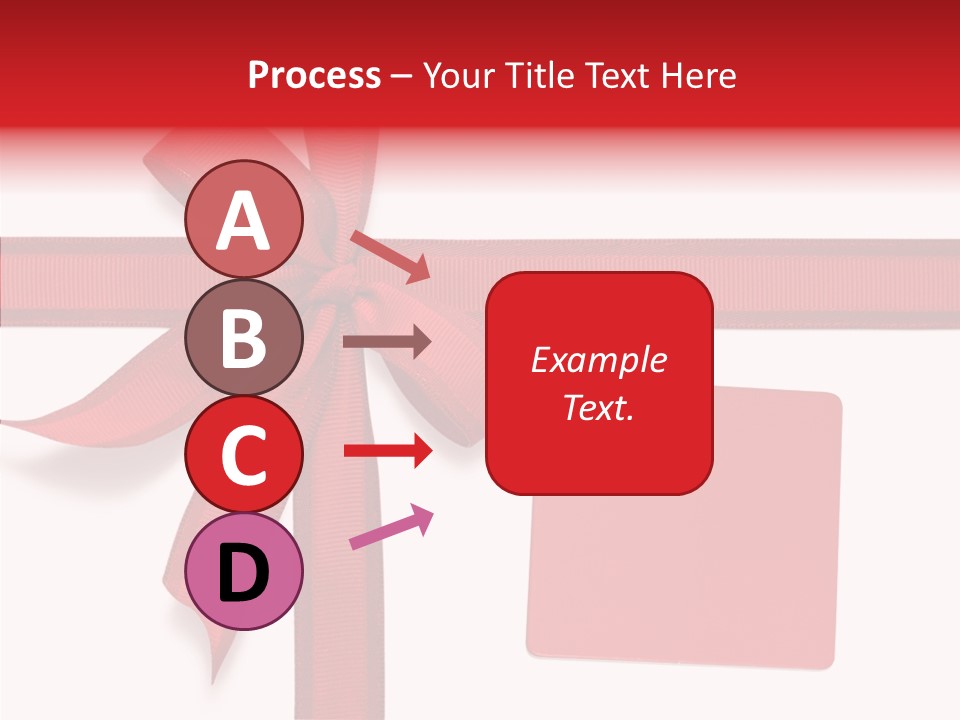 Process – Your Title Text Here

A

B

C

D

Example Text.